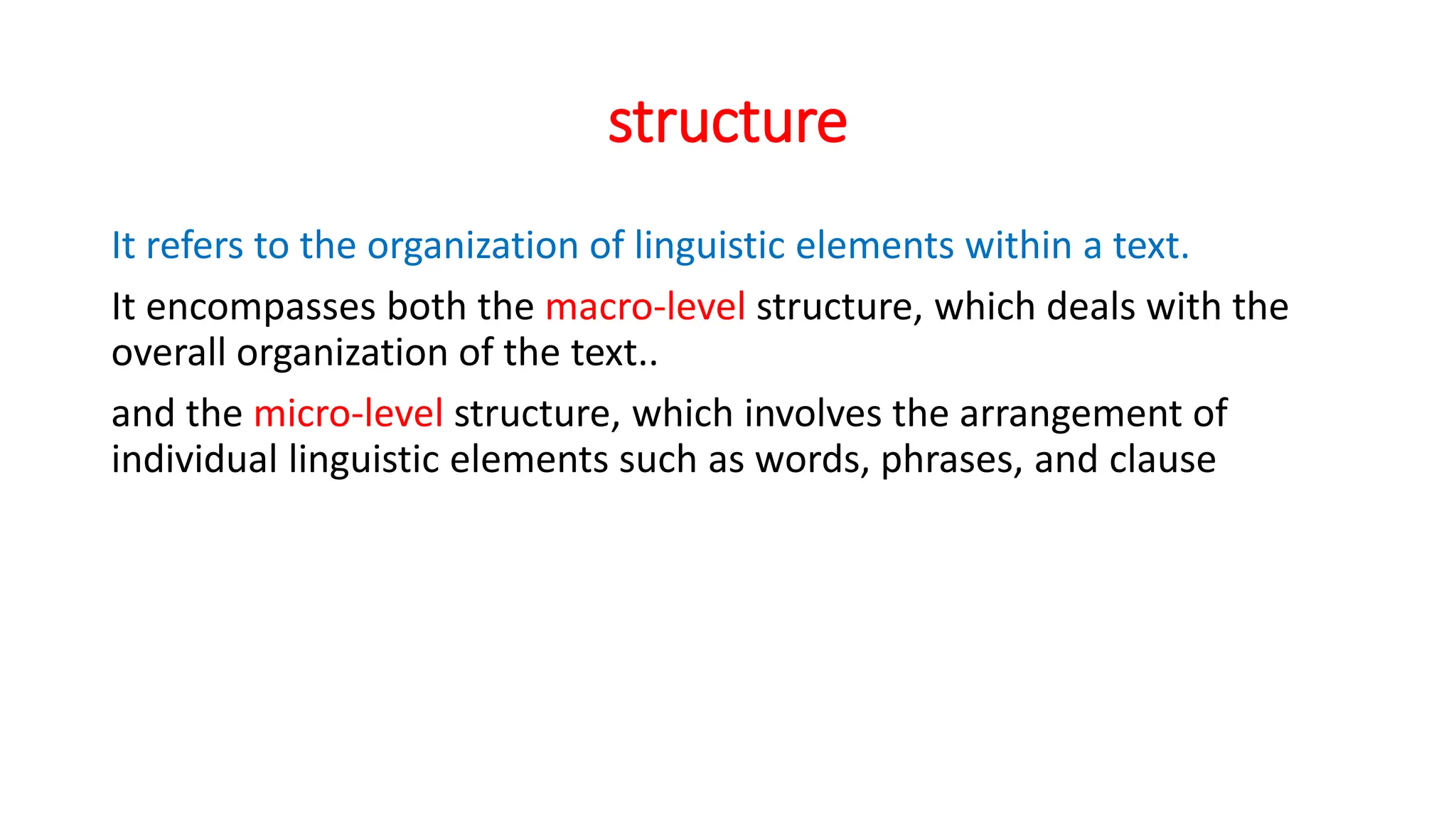 structure

It refers to the organization of linguistic elements within a text.

It encompasses both the macro-level structure, which deals with the overall organization of the text..

and the micro-level structure, which involves the arrangement of individual linguistic elements such as words, phrases, and clause